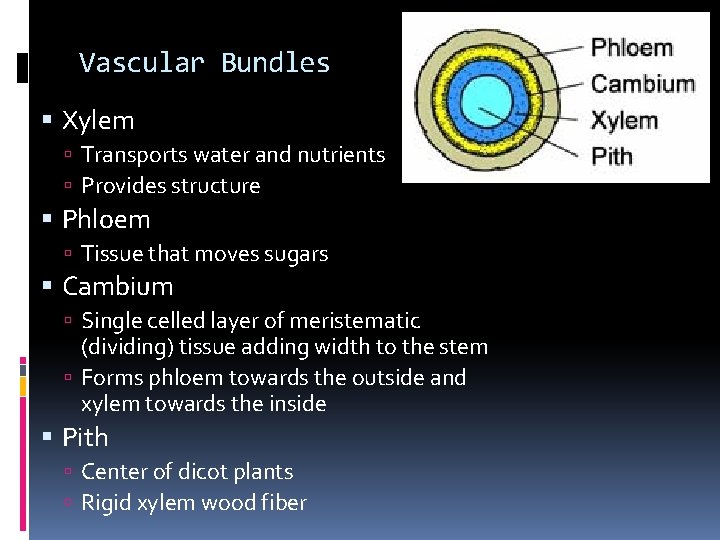 Vascular Bundles

Phloem
Cambium
Xylem
Pith

▪ Xylem
▫ Transports water and nutrients
▫ Provides structure
▪ Phloem
▫ Tissue that moves sugars
▪ Cambium
▫ Single celled layer of meristematic (dividing) tissue adding width to the stem
▫ Forms phloem towards the outside and xylem towards the inside
▪ Pith
▫ Center of dicot plants
▫ Rigid xylem wood fiber